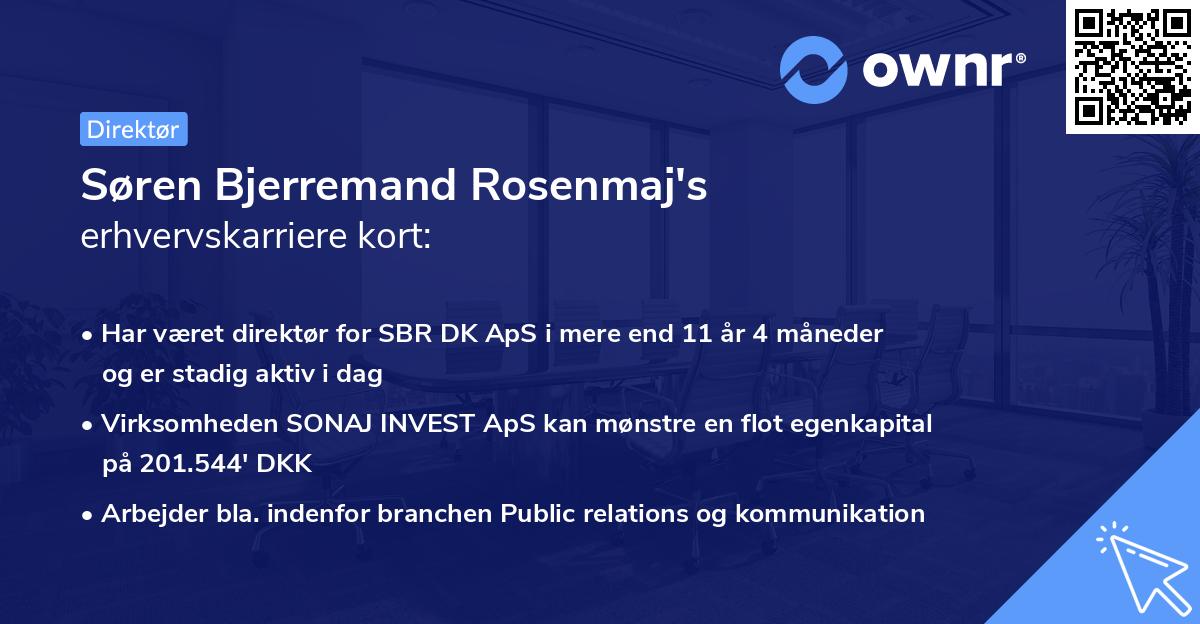 ownr®

Direktør

Søren Bjerremand Rosenmaj's
erhvervskarriere kort:

• Har været direktør for SBR DK ApS i mere end 11 år 4 måneder og er stadig aktiv i dag

• Virksomheden SONAJ INVEST ApS kan mønstre en flot egenkapital på 201.544' DKK

• Arbejder bla. indenfor branchen Public relations og kommunikation